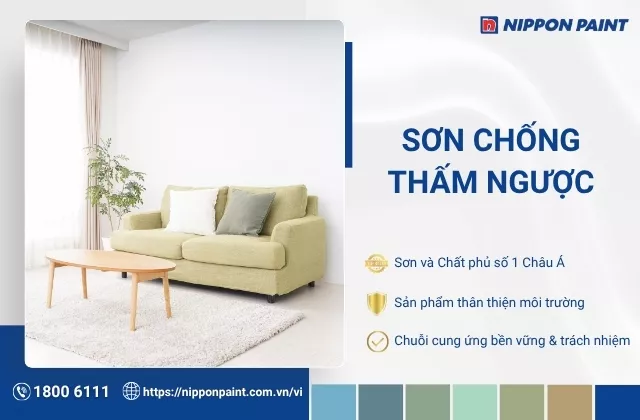 NIPPON PAINT

SƠN CHỐNG THẤM NGƯỢC

Sơn và Chất phủ số 1 Châu Á

Sản phẩm thân thiện môi trường

Chuỗi cung ứng bền vững & trách nhiệm

1800 6111

https://nipponpaint.com.vn/vi